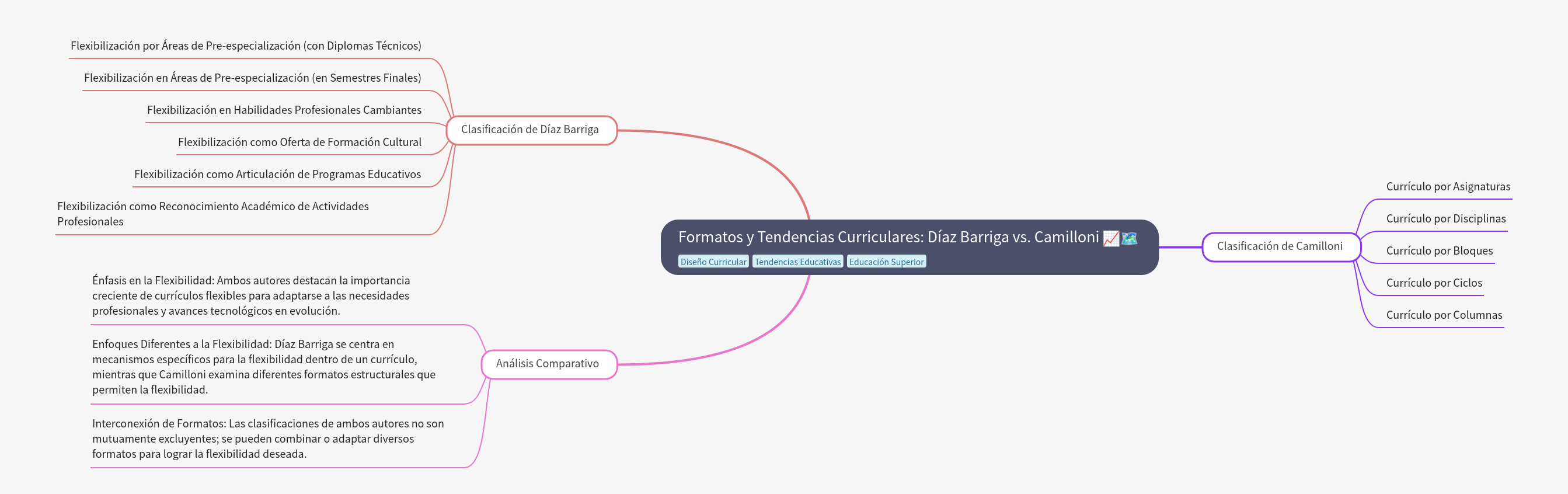 Formatos y Tendencias Curriculares: Díaz Barriga vs. Camilloni 📈🗺️

Diseño Curricular

Tendencias Educativas

Educación Superior

Clasificación de Díaz Barriga

Flexibilización por Áreas de Pre-especialización (con Diplomas Técnicos)

Flexibilización en Áreas de Pre-especialización (en Semestres Finales)

Flexibilización en Habilidades Profesionales Cambiantes

Flexibilización como Oferta de Formación Cultural

Flexibilización como Articulación de Programas Educativos

Flexibilización como Reconocimiento Académico de Actividades Profesionales

Análisis Comparativo

Énfasis en la Flexibilidad: Ambos autores destacan la importancia creciente de currículos flexibles para adaptarse a las necesidades profesionales y avances tecnológicos en evolución.

Enfoques Diferentes a la Flexibilidad: Díaz Barriga se centra en mecanismos específicos para la flexibilidad dentro de un currículo, mientras que Camilloni examina diferentes formatos estructurales que permiten la flexibilidad.

Interconexión de Formatos: Las clasificaciones de ambos autores no son mutuamente excluyentes; se pueden combinar o adaptar diversos formatos para lograr la flexibilidad deseada.

Clasificación de Camilloni

Currículo por Asignaturas

Currículo por Disciplinas

Currículo por Bloques

Currículo por Ciclos

Currículo por Columnas